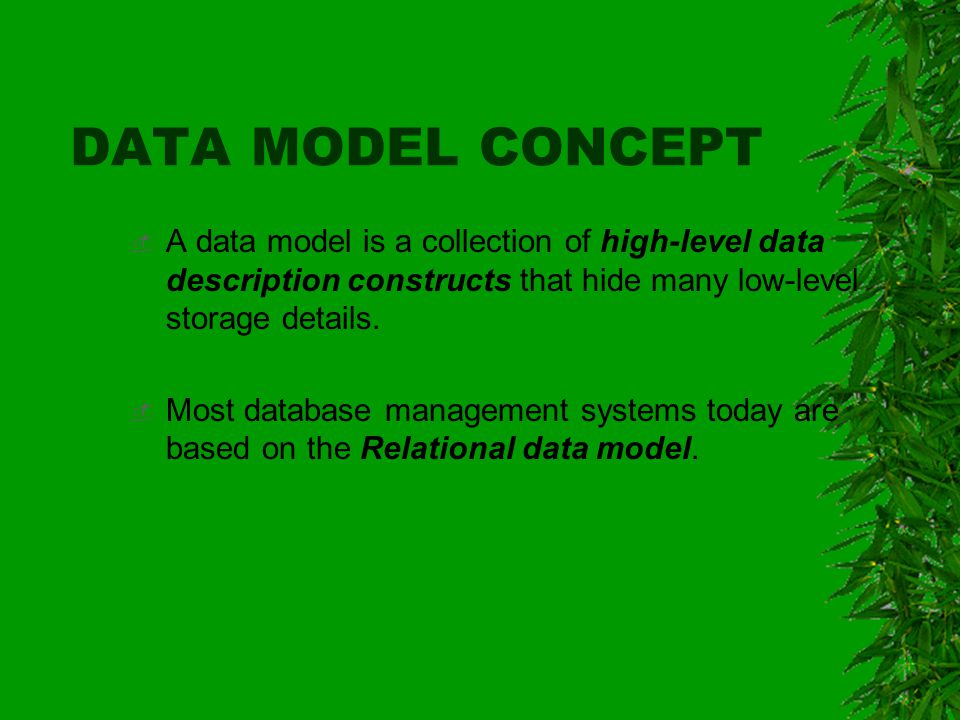 DATA MODEL CONCEPT

A data model is a collection of high-level data description constructs that hide many low-level storage details.

Most database management systems today are based on the Relational data model.